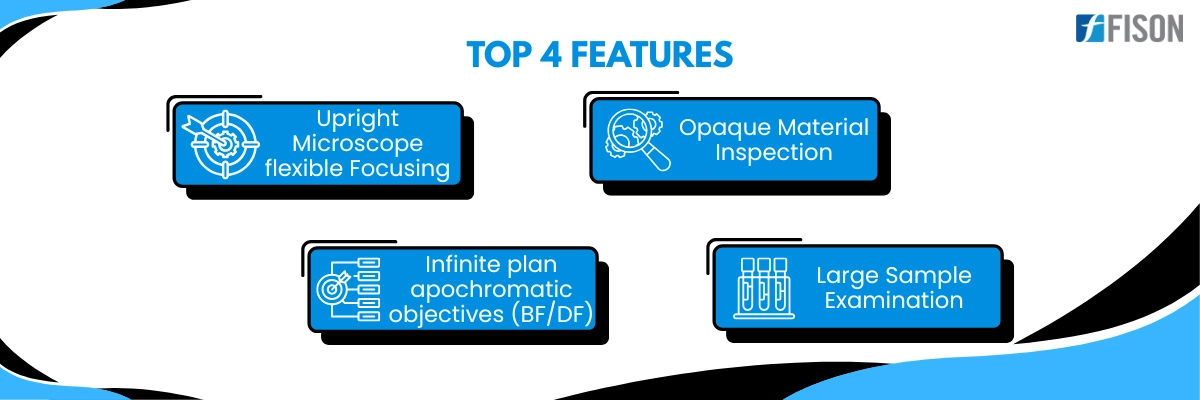 FISON

TOP 4 FEATURES

Upright Microscope flexible Focusing

Opaque Material Inspection

Infinite plan apochromatic objectives (BF/DF)

Large Sample Examination